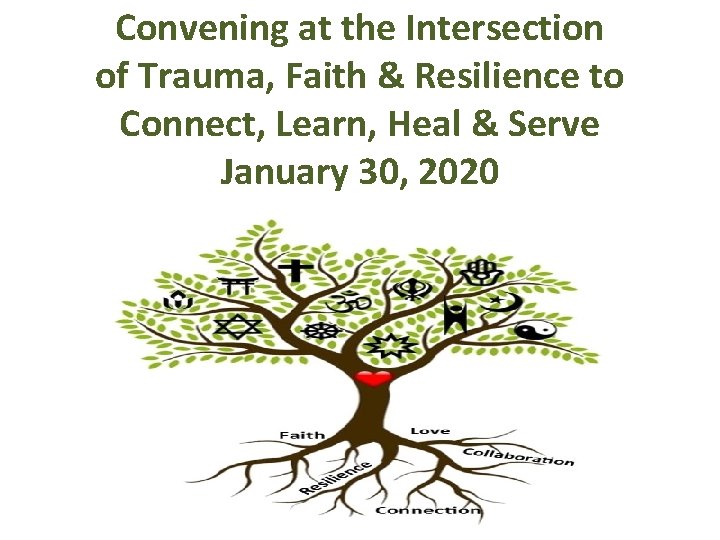 Convening at the Intersection of Trauma, Faith & Resilience to Connect, Learn, Heal & Serve
January 30, 2020

Faith
Love
Collaboration
Resilience
Connection